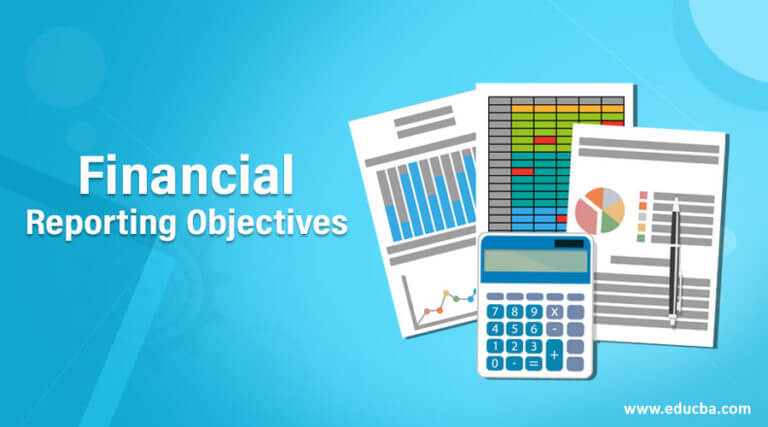 Financial
Reporting Objectives

7 8 9 X
4 5 6 -
1 2 3 +
0 . =

www.educba.com